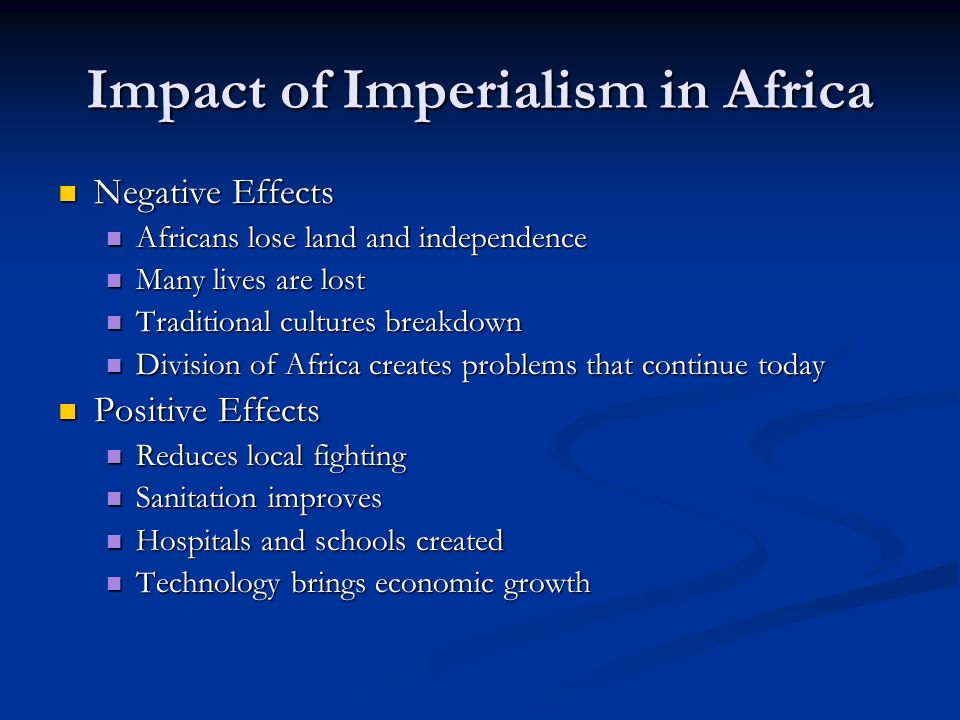 Impact of Imperialism in Africa

- Negative Effects
  - Africans lose land and independence
  - Many lives are lost
  - Traditional cultures breakdown
  - Division of Africa creates problems that continue today
- Positive Effects
  - Reduces local fighting
  - Sanitation improves
  - Hospitals and schools created
  - Technology brings economic growth